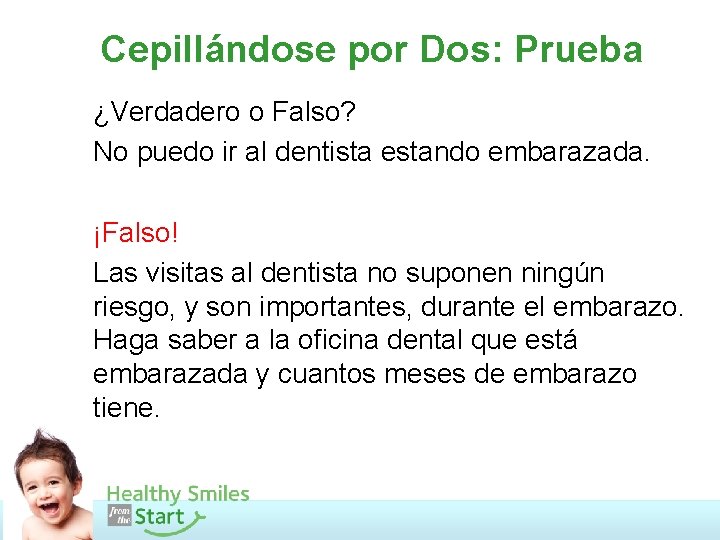 Cepillándose por Dos: Prueba

¿Verdadero o Falso?
No puedo ir al dentista estando embarazada.

¡Falso!
Las visitas al dentista no suponen ningún riesgo, y son importantes, durante el embarazo. Haga saber a la oficina dental que está embarazada y cuantos meses de embarazo tiene.

Healthy Smiles from the Start